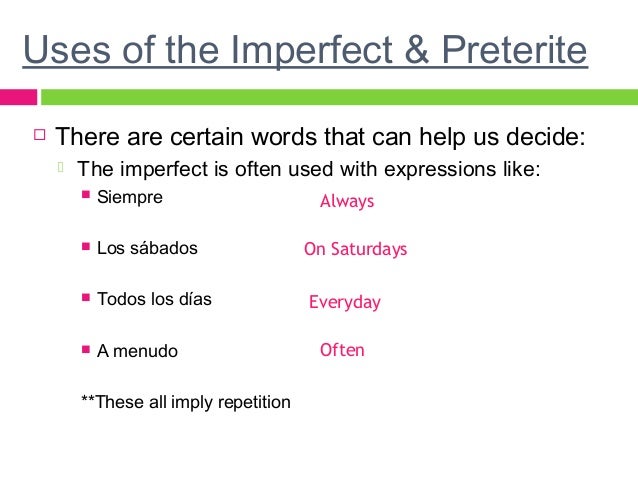 Uses of the Imperfect & Preterite

There are certain words that can help us decide:

The imperfect is often used with expressions like:

Siempre Always

Los sábados On Saturdays

Todos los días Everyday

A menudo Often

**These all imply repetition